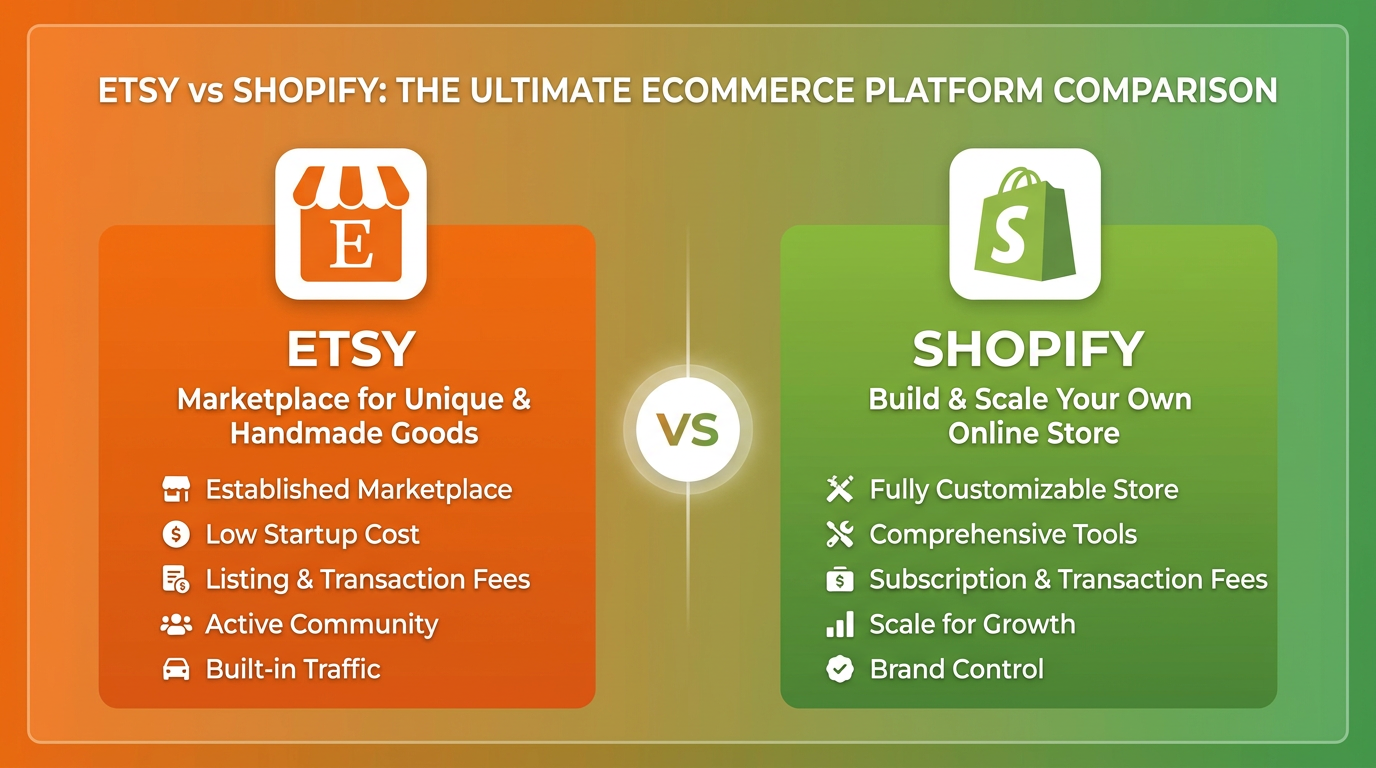 ETSY vs SHOPIFY: THE ULTIMATE ECOMMERCE PLATFORM COMPARISON

E

ETSY

Marketplace for Unique & Handmade Goods

Established Marketplace

Low Startup Cost

Listing & Transaction Fees

Active Community

Built-in Traffic

VS

S

SHOPIFY

Build & Scale Your Own Online Store

Fully Customizable Store

Comprehensive Tools

Subscription & Transaction Fees

Scale for Growth

Brand Control